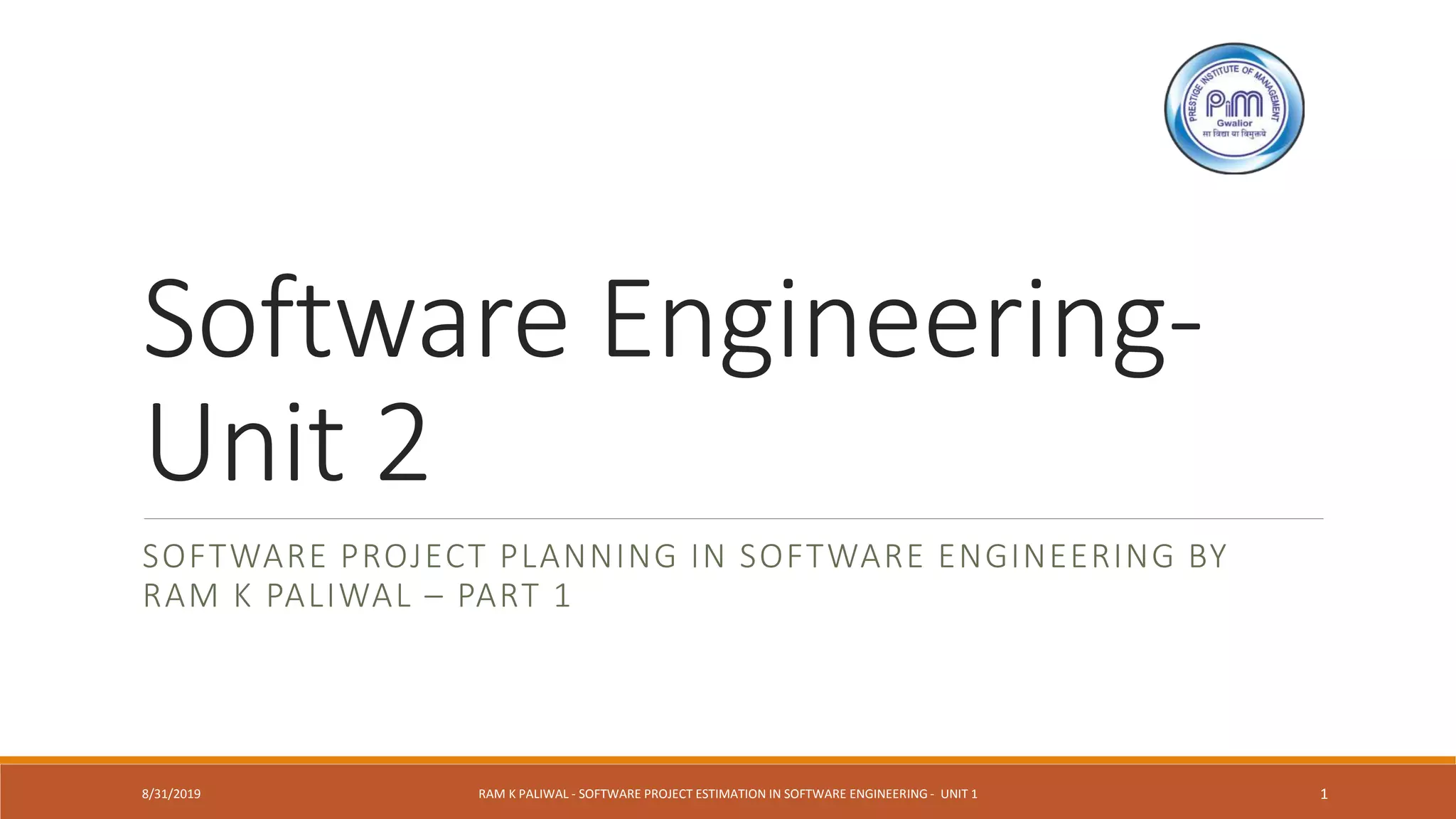 PRESTIGE INSTITUTE OF MANAGEMENT
PiM
Gwalior
सा विद्या या विमुक्तये

Software Engineering-Unit 2

SOFTWARE PROJECT PLANNING IN SOFTWARE ENGINEERING BY RAM K PALIWAL – PART 1

8/31/2019

RAM K PALIWAL - SOFTWARE PROJECT ESTIMATION IN SOFTWARE ENGINEERING - UNIT 1

1